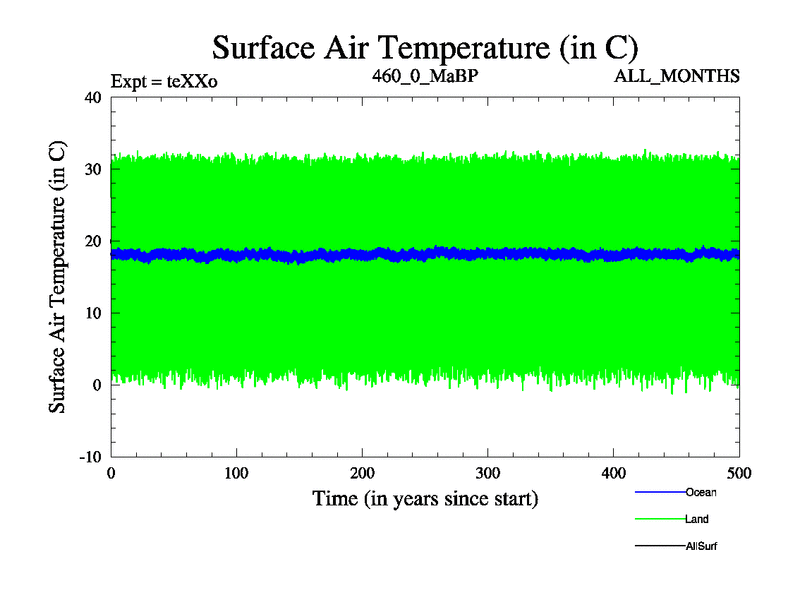 Surface Air Temperature (in C)

Expt = teXXo
460_0_MaBP
ALL_MONTHS

Surface Air Temperature (in C)

40
30
20
10
0
-10

0
100
200
300
400
500

Time (in years since start)

Ocean
Land
AllSurf